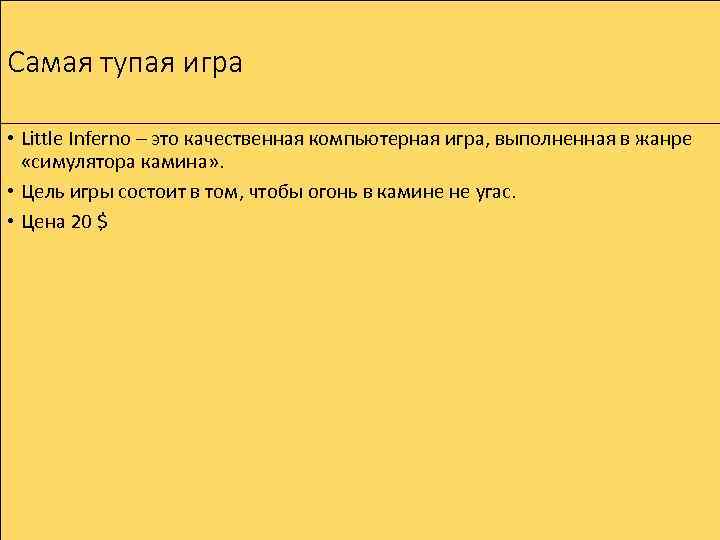 Самая тупая игра

• Little Inferno – это качественная компьютерная игра, выполненная в жанре «симулятора камина».

• Цель игры состоит в том, чтобы огонь в камине не угас.

• Цена 20 $